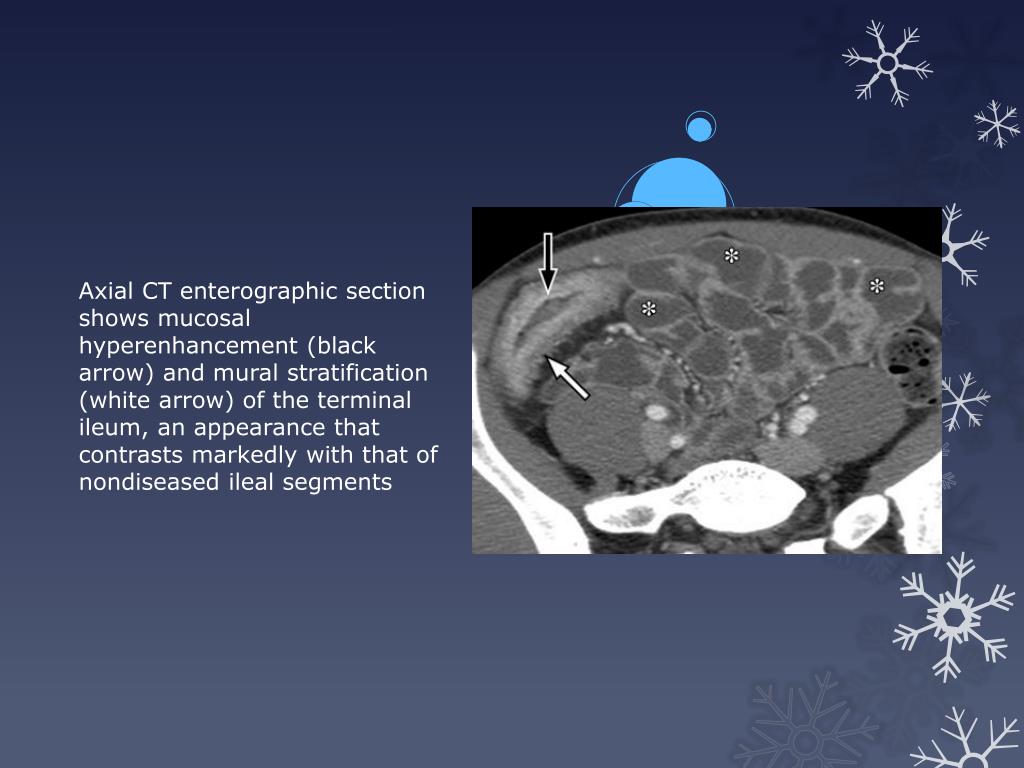 Axial CT enterographic section shows mucosal hyperenhancement (black arrow) and mural stratification (white arrow) of the terminal ileum, an appearance that contrasts markedly with that of nondiseased ileal segments

*
*
*